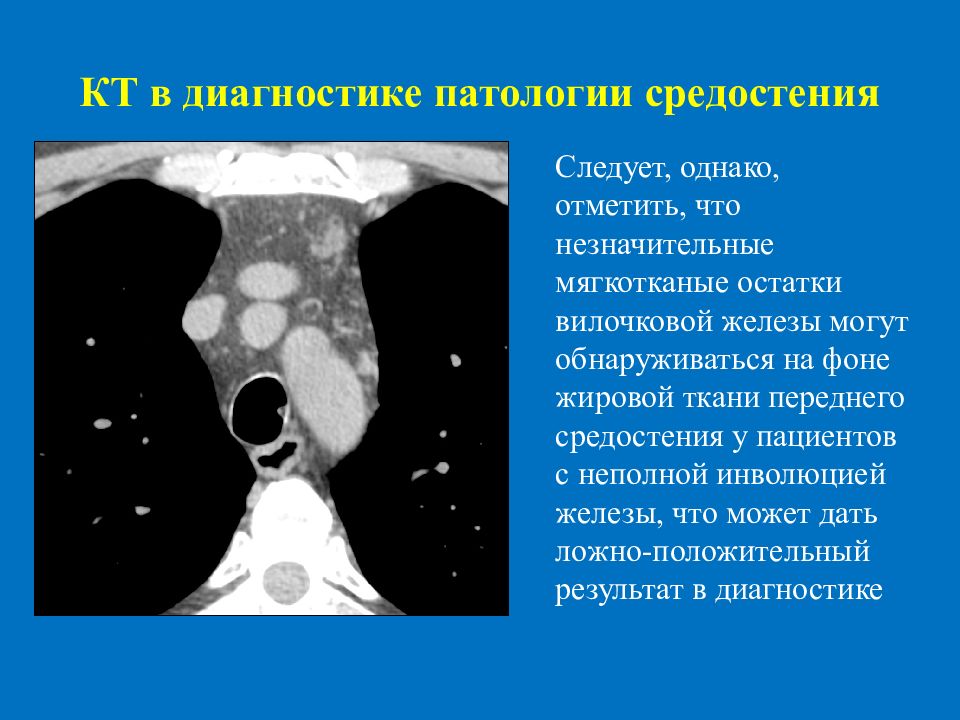 КТ в диагностике патологии средостения

Следует, однако, отметить, что незначительные мягкотканые остатки вилочковой железы могут обнаруживаться на фоне жировой ткани переднего средостения у пациентов с неполной инволюцией железы, что может дать ложно-положительный результат в диагностике